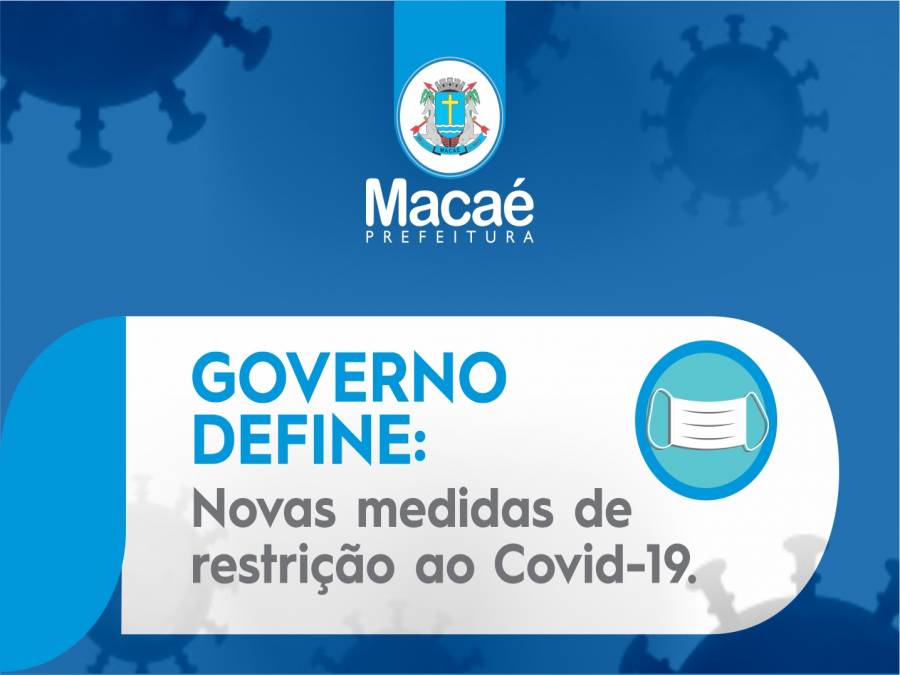 MACAÉ

Macaé
PREFEITURA

GOVERNO DEFINE:
Novas medidas de restrição ao Covid-19.